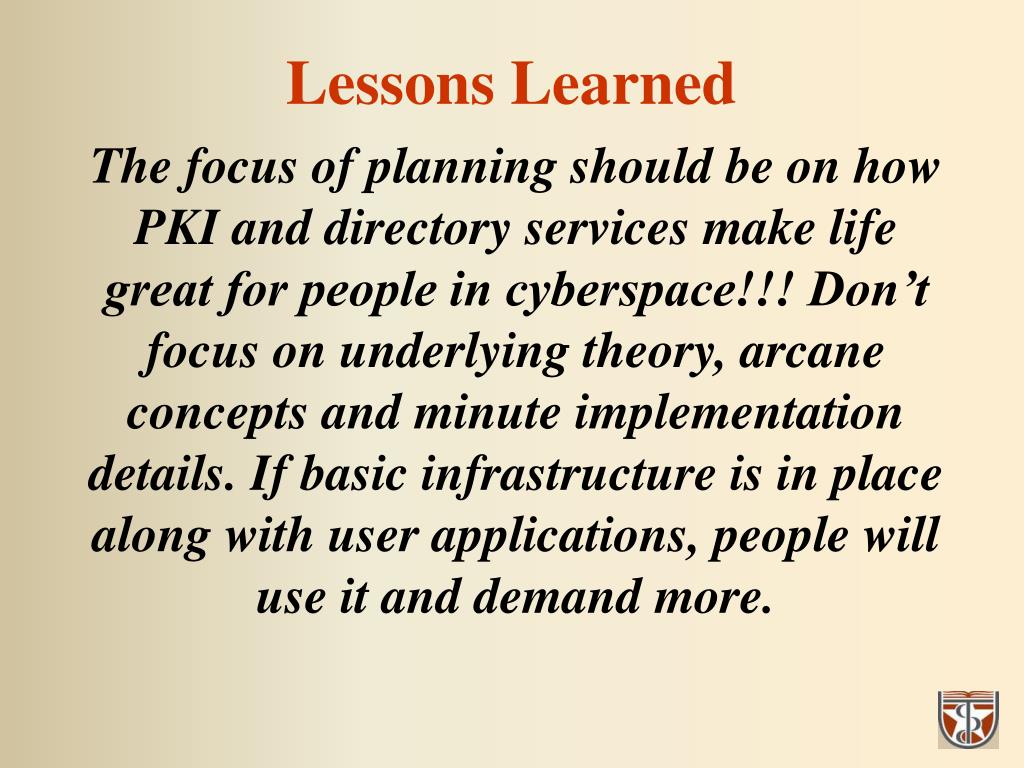 Lessons Learned

The focus of planning should be on how PKI and directory services make life great for people in cyberspace!!! Don’t focus on underlying theory, arcane concepts and minute implementation details. If basic infrastructure is in place along with user applications, people will use it and demand more.